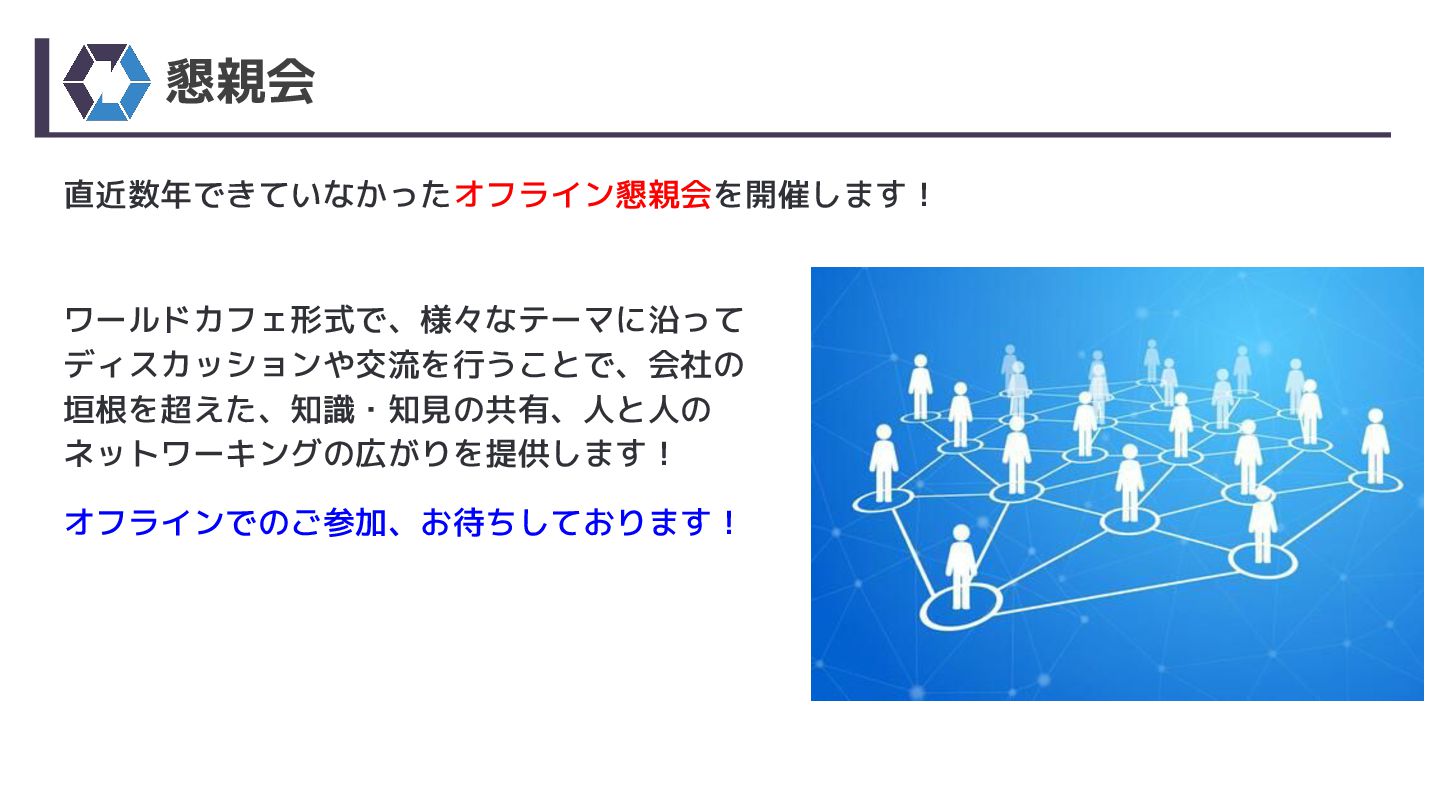 懇親会

直近数年できていなかったオフライン懇親会を開催します！

ワールドカフェ形式で、様々なテーマに沿ってディスカッションや交流を行うことで、会社の垣根を超えた、知識・知見の共有、人と人のネットワーキングの広がりを提供します！

オフラインでのご参加、お待ちしております！